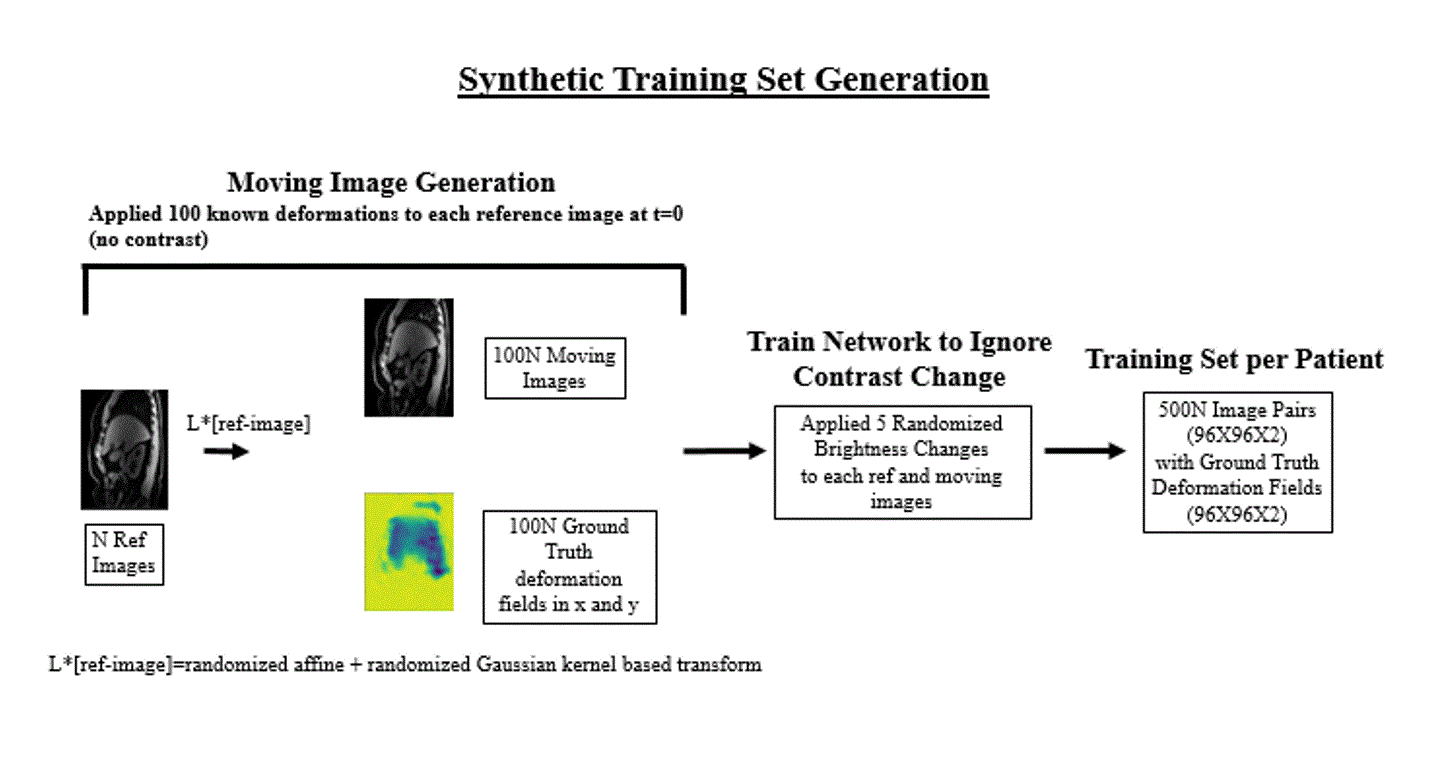 Synthetic Training Set Generation

Moving Image Generation
Applied 100 known deformations to each reference image at t=0 (no contrast)

N Ref Images

L*[ref-image]

100N Moving Images

100N Ground Truth deformation fields in x and y

Train Network to Ignore Contrast Change

Applied 5 Randomized Brightness Changes to each ref and moving images

Training Set per Patient

500N Image Pairs (96X96X2) with Ground Truth Deformation Fields (96X96X2)

L*[ref-image]=randomized affine + randomized Gaussian kernel based transform